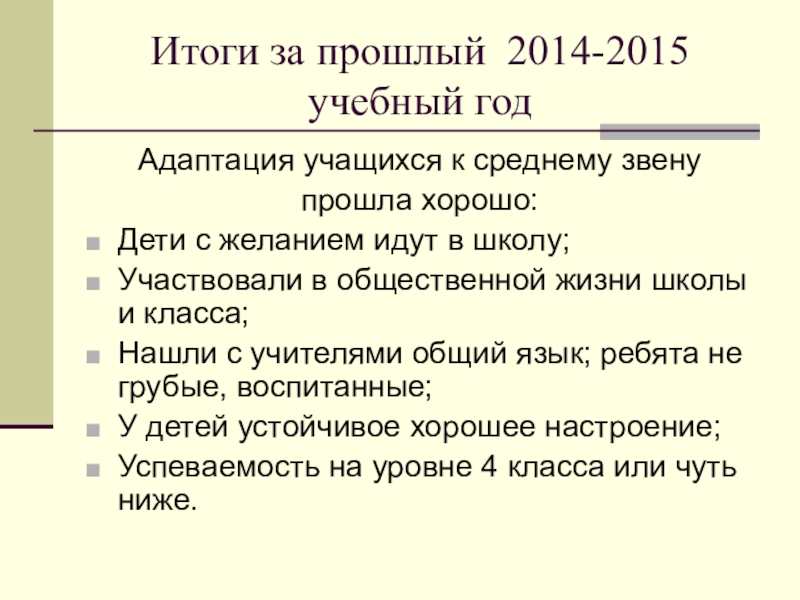 Итоги за прошлый 2014-2015 учебный год

Адаптация учащихся к среднему звену прошла хорошо:

- Дети с желанием идут в школу;
- Участвовали в общественной жизни школы и класса;
- Нашли с учителями общий язык; ребята не грубые, воспитанные;
- У детей устойчивое хорошее настроение;
- Успеваемость на уровне 4 класса или чуть ниже.